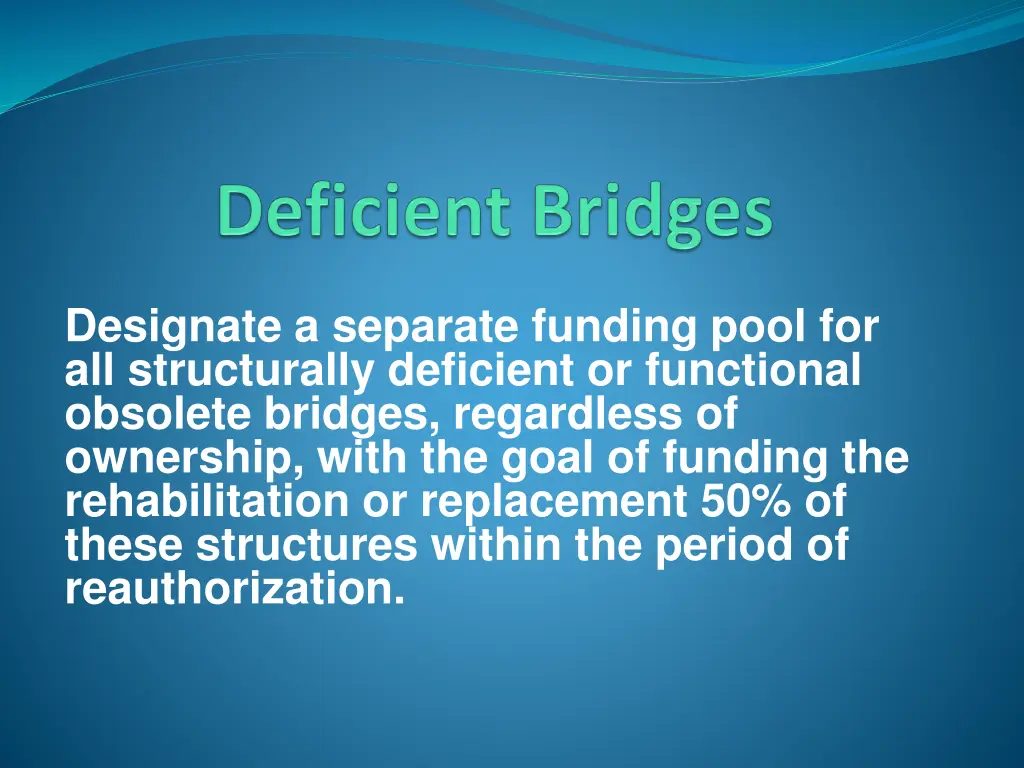 Deficient Bridges

Designate a separate funding pool for all structurally deficient or functional obsolete bridges, regardless of ownership, with the goal of funding the rehabilitation or replacement 50% of these structures within the period of reauthorization.